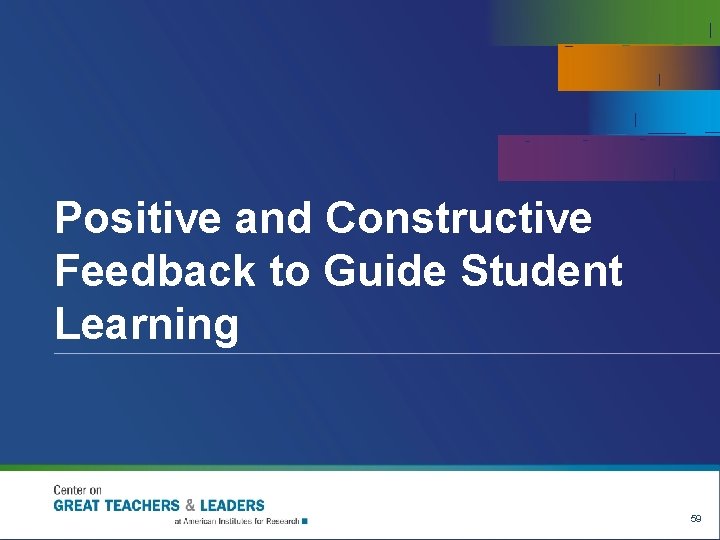 Positive and Constructive Feedback to Guide Student Learning

Center on
GREAT TEACHERS & LEADERS
at American Institutes for Research

59